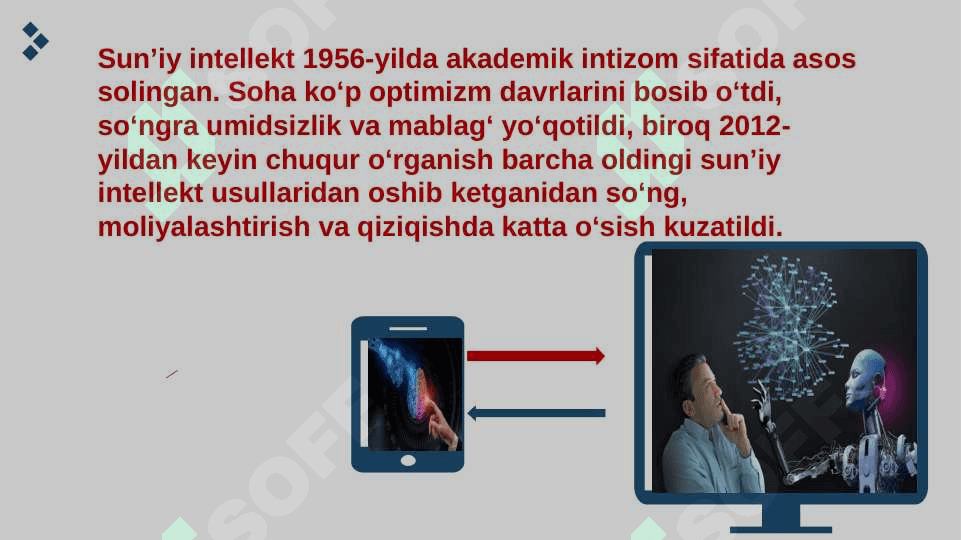 Sun’iy intellekt 1956-yilda akademik intizom sifatida asos solingan. Soha ko‘p optimizm davrlarini bosib o‘tdi, so‘ngra umidsizlik va mablag‘ yo‘qotildi, biroq 2012-yildan keyin chuqur o‘rganish barcha oldingi sun’iy intellekt usullaridan oshib ketganidan so‘ng, moliyalashtirish va qiziqishda katta o‘sish kuzatildi.